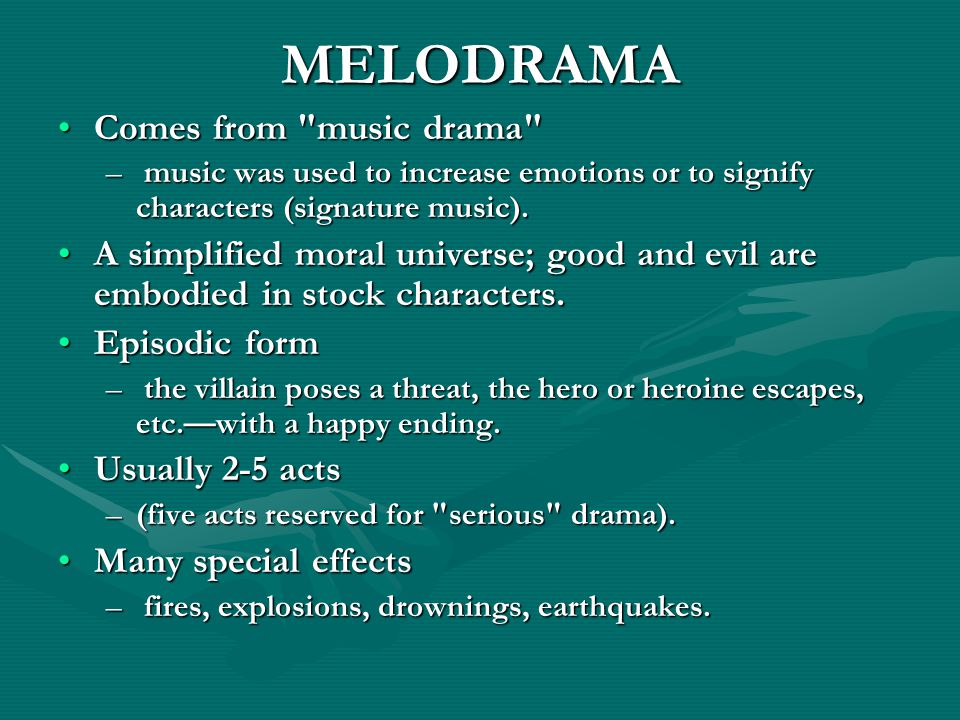 MELODRAMA

• Comes from "music drama"
 – music was used to increase emotions or to signify characters (signature music).
• A simplified moral universe; good and evil are embodied in stock characters.
• Episodic form
 – the villain poses a threat, the hero or heroine escapes, etc.—with a happy ending.
• Usually 2-5 acts
 – (five acts reserved for "serious" drama).
• Many special effects
 – fires, explosions, drownings, earthquakes.